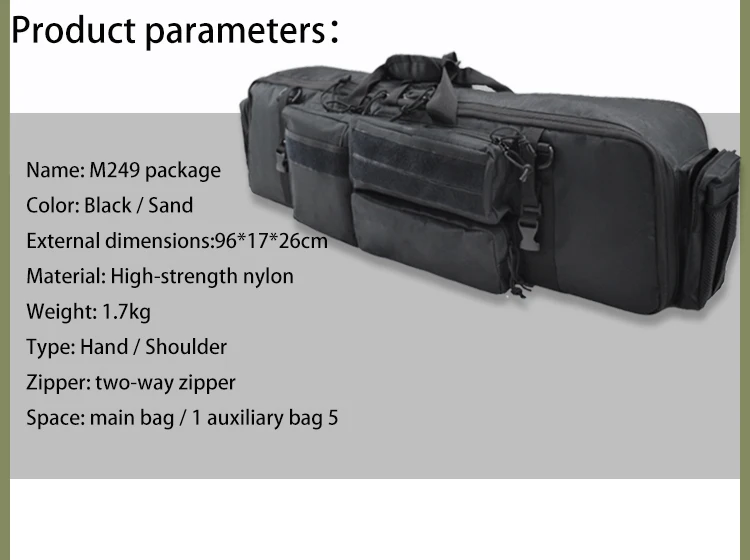 Product parameters：

Name: M249 package
Color: Black / Sand
External dimensions:96*17*26cm
Material: High-strength nylon
Weight: 1.7kg
Type: Hand / Shoulder
Zipper: two-way zipper
Space: main bag / 1 auxiliary bag 5